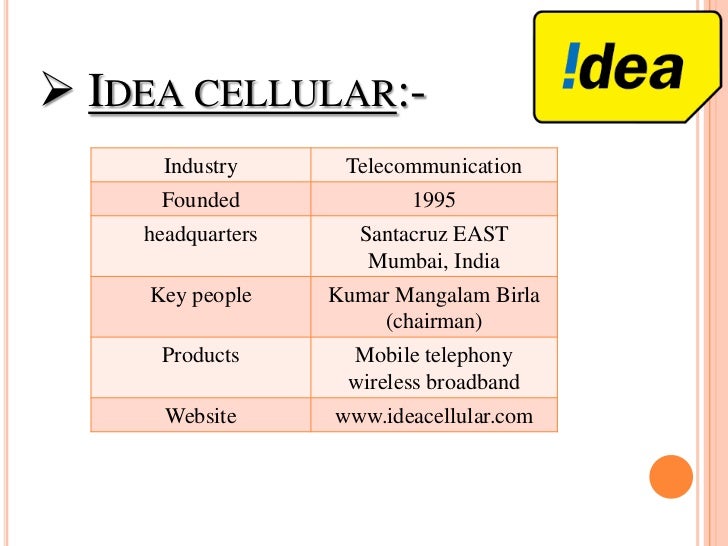 !dea

➢ IDEA CELLULAR:-

| Industry | Telecommunication |
|---|---|
| Founded | 1995 |
| headquarters | Santacruz EAST Mumbai, India |
| Key people | Kumar Mangalam Birla (chairman) |
| Products | Mobile telephony wireless broadband |
| Website | www.ideacellular.com |